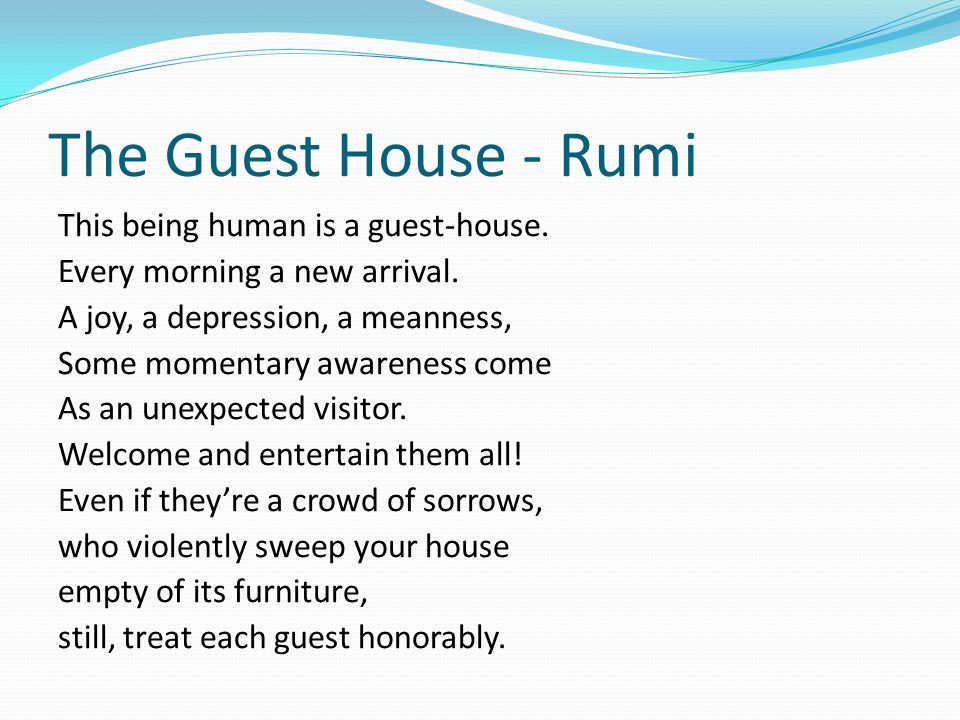 The Guest House - Rumi

This being human is a guest-house.
Every morning a new arrival.
A joy, a depression, a meanness,
Some momentary awareness come
As an unexpected visitor.
Welcome and entertain them all!
Even if they’re a crowd of sorrows,
who violently sweep your house
empty of its furniture,
still, treat each guest honorably.